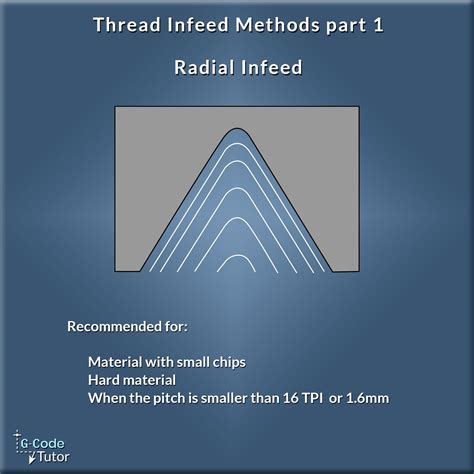 Thread Infeed Methods part 1

Radial Infeed

Recommended for:

Material with small chips
Hard material
When the pitch is smaller than 16 TPI or 1.6mm

G-Code
Tutor